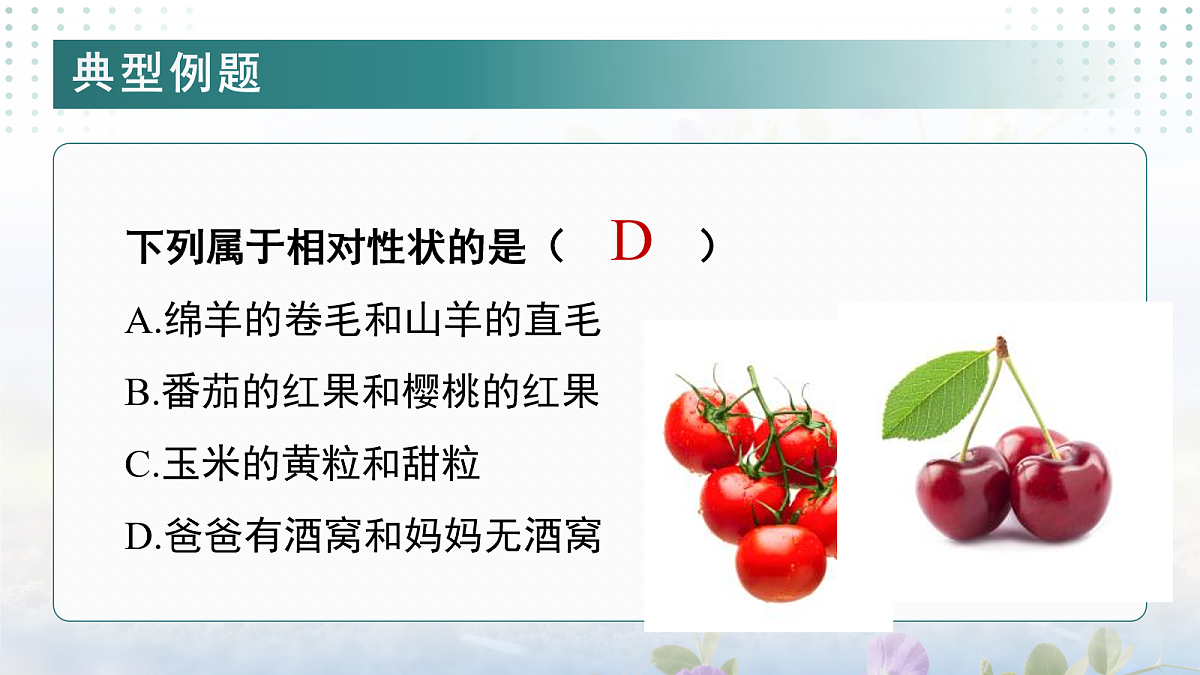 典型例题

下列属于相对性状的是（ D ）

A.绵羊的卷毛和山羊的直毛

B.番茄的红果和樱桃的红果

C.玉米的黄粒和甜粒

D.爸爸有酒窝和妈妈无酒窝